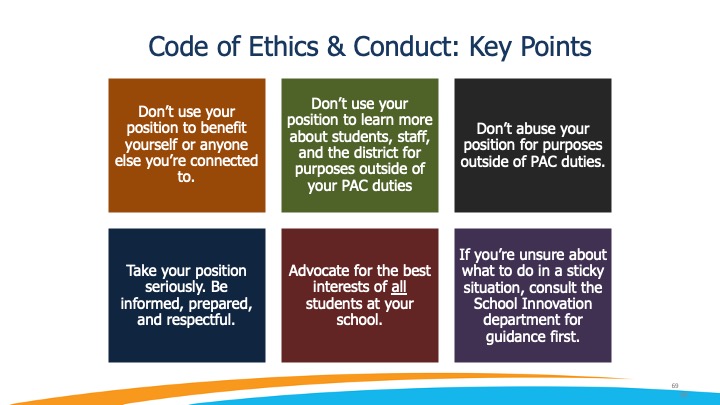 Code of Ethics & Conduct: Key Points

Don't use your position to benefit yourself or anyone else you're connected to.

Don't use your position to learn more about students, staff, and the district for purposes outside of your PAC duties

Don't abuse your position for purposes outside of PAC duties.

Take your position seriously. Be informed, prepared, and respectful.

Advocate for the best interests of all students at your school.

If you're unsure about what to do in a sticky situation, consult the School Innovation department for guidance first.

69